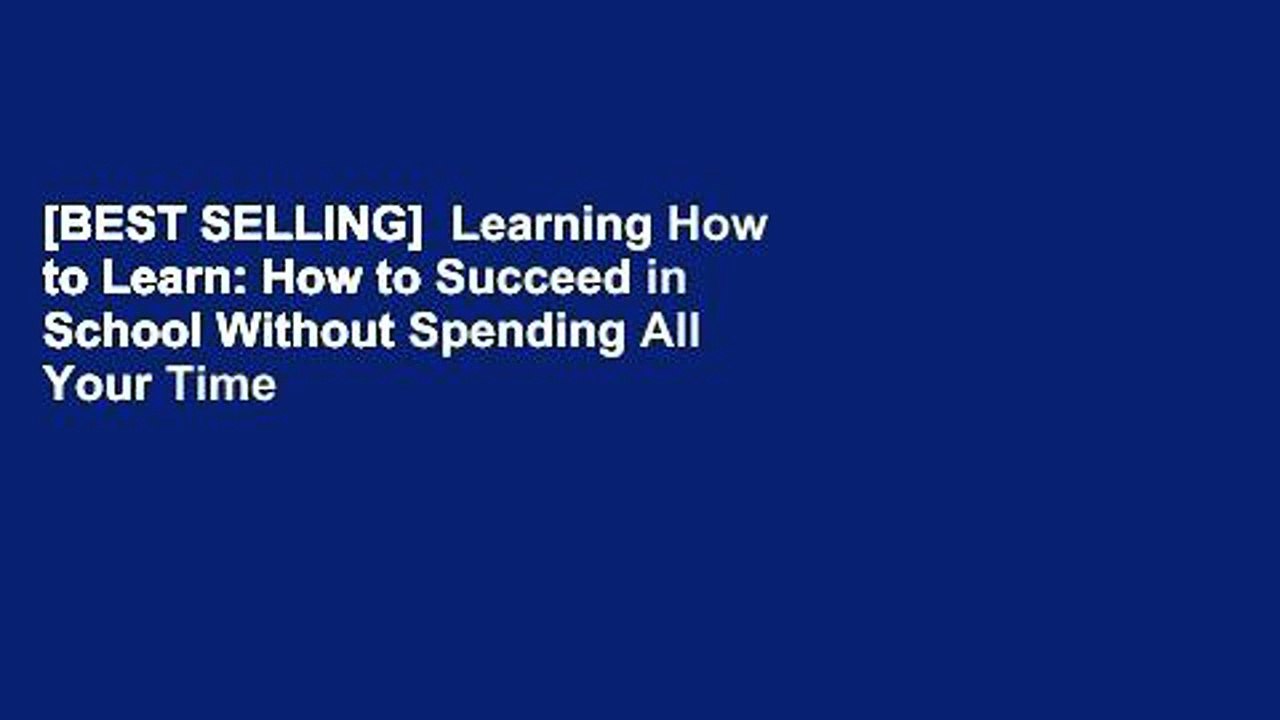 [BEST SELLING]  Learning How to Learn: How to Succeed in School Without Spending All Your Time